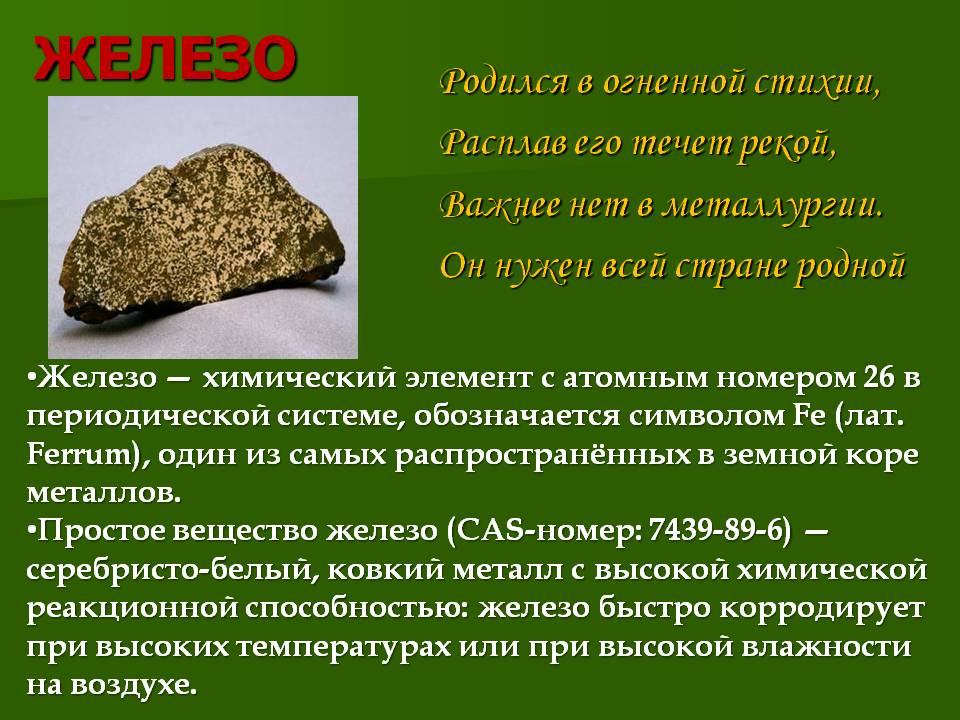 ЖЕЛЕЗО

Родился в огненной стихии,
Расплав его течет рекой,
Важнее нет в металлургии.
Он нужен всей стране родной

•Железо — химический элемент с атомным номером 26 в периодической системе, обозначается символом Fe (лат. Ferrum), один из самых распространённых в земной коре металлов.
•Простое вещество железо (CAS-номер: 7439-89-6) — серебристо-белый, ковкий металл с высокой химической реакционной способностью: железо быстро корродирует при высоких температурах или при высокой влажности на воздухе.